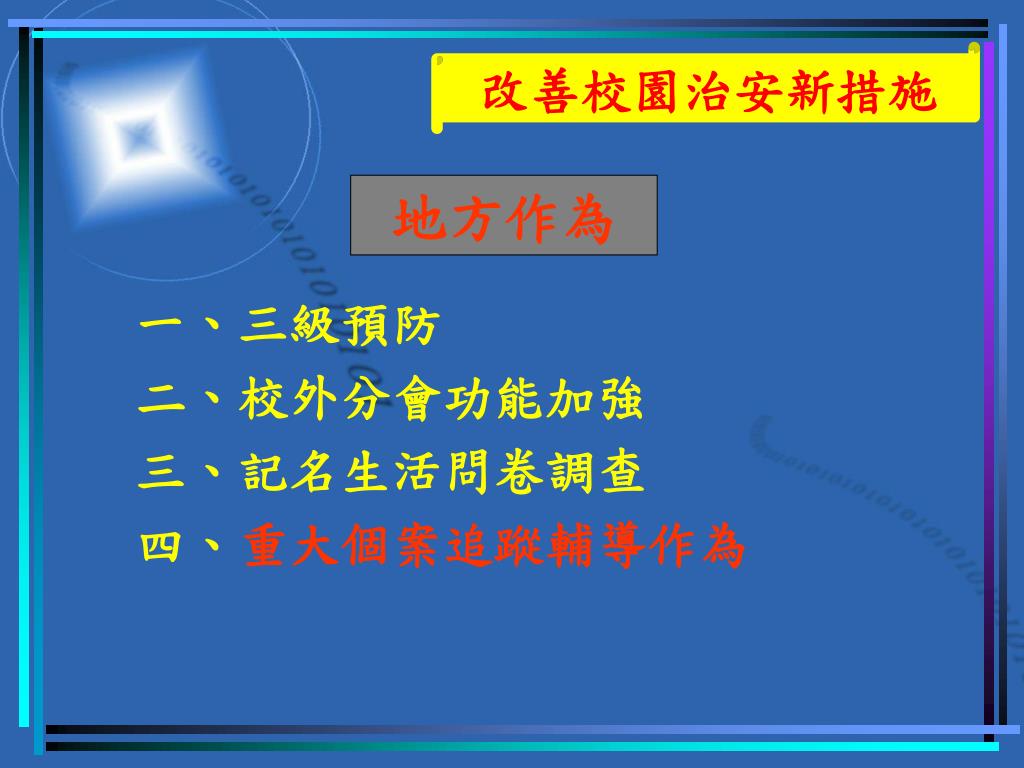 改善校園治安新措施

地方作為

一、三級預防

二、校外分會功能加強

三、記名生活問卷調查

四、重大個案追蹤輔導作為